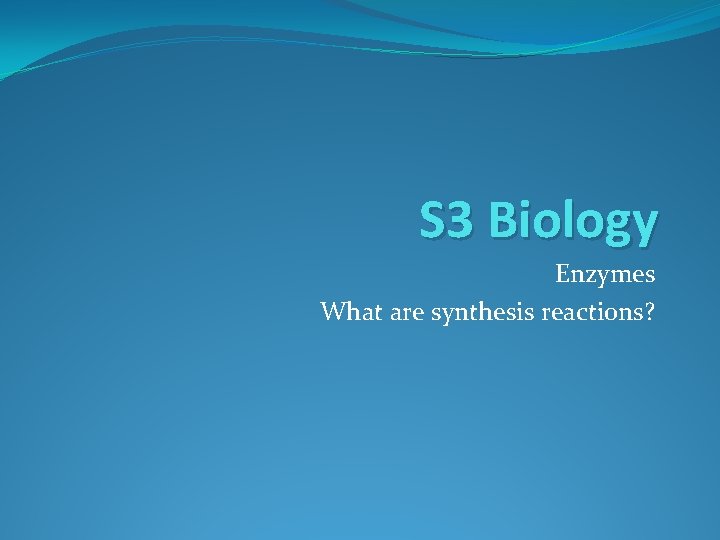 S3 Biology

Enzymes
What are synthesis reactions?